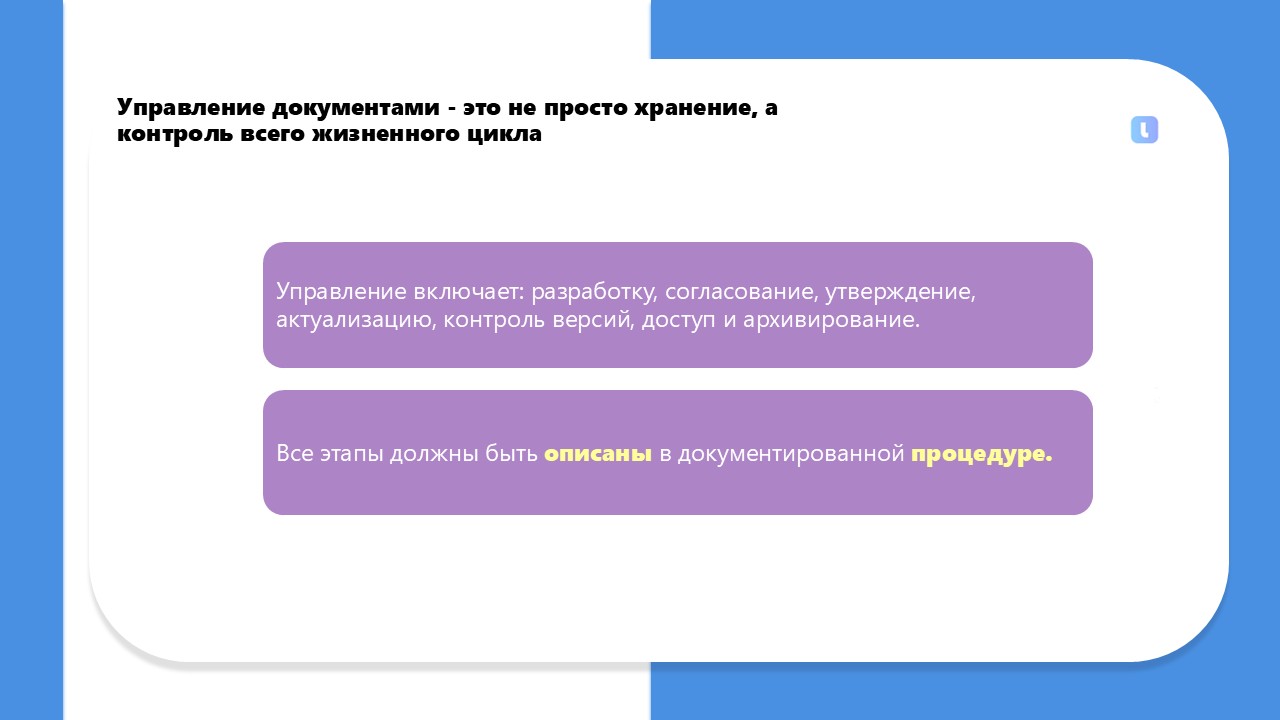 Управление документами - это не просто хранение, а контроль всего жизненного цикла

Управление включает: разработку, согласование, утверждение, актуализацию, контроль версий, доступ и архивирование.

Все этапы должны быть описаны в документированной процедуре.